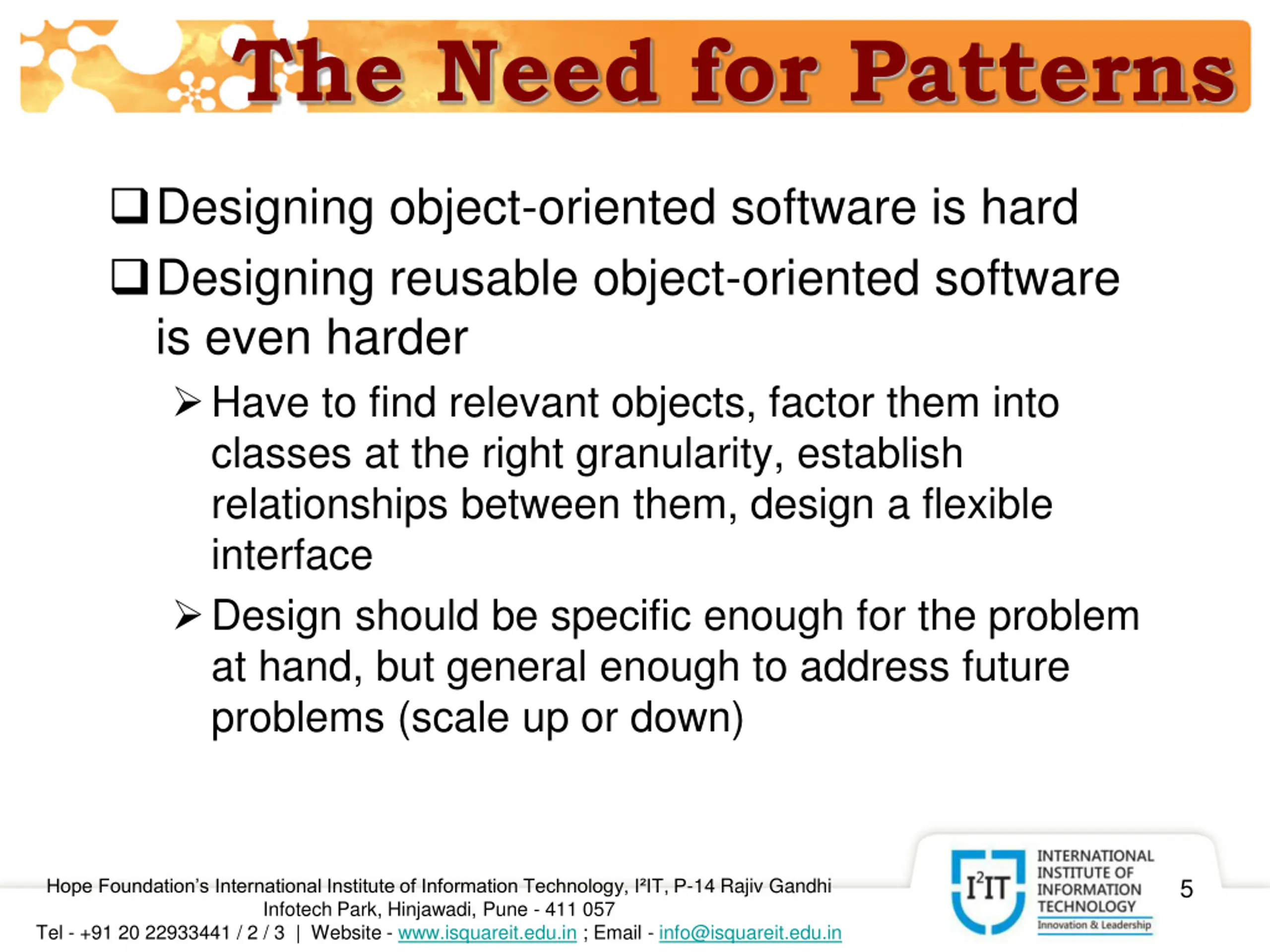 The Need for Patterns

❑ Designing object-oriented software is hard

❑ Designing reusable object-oriented software is even harder

➢ Have to find relevant objects, factor them into classes at the right granularity, establish relationships between them, design a flexible interface

➢ Design should be specific enough for the problem at hand, but general enough to address future problems (scale up or down)

Hope Foundation's International Institute of Information Technology, I²IT, P-14 Rajiv Gandhi Infotech Park, Hinjawadi, Pune - 411 057
Tel - +91 20 22933441 / 2 / 3 | Website - www.isquareit.edu.in ; Email - info@isquareit.edu.in

I²IT INTERNATIONAL INSTITUTE OF INFORMATION TECHNOLOGY Innovation & Leadership

5